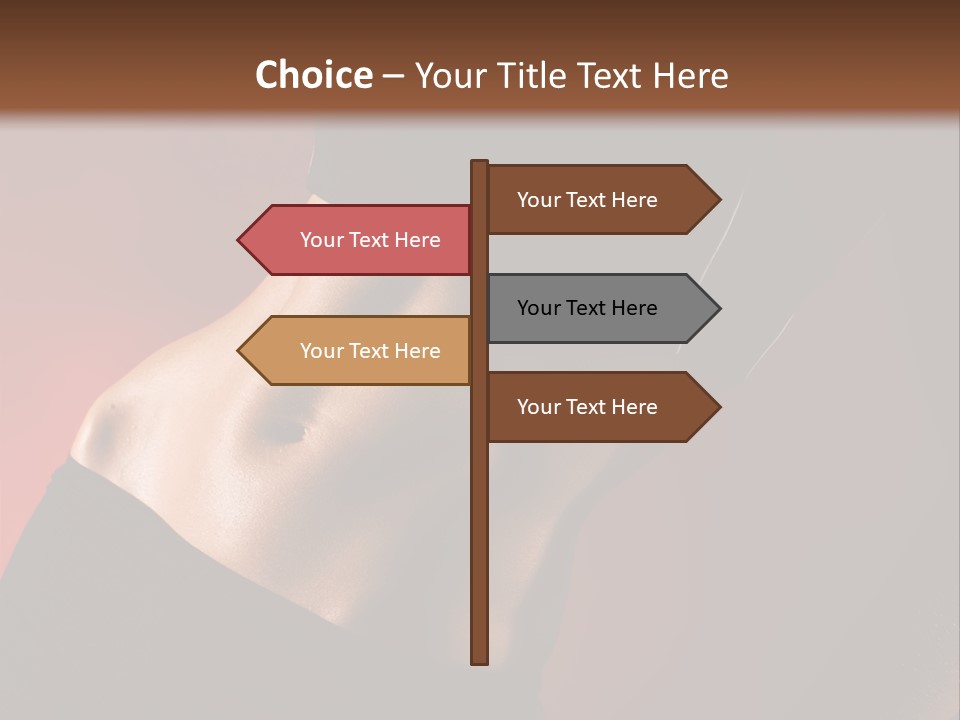 Choice – Your Title Text Here

Your Text Here

Your Text Here

Your Text Here

Your Text Here

Your Text Here